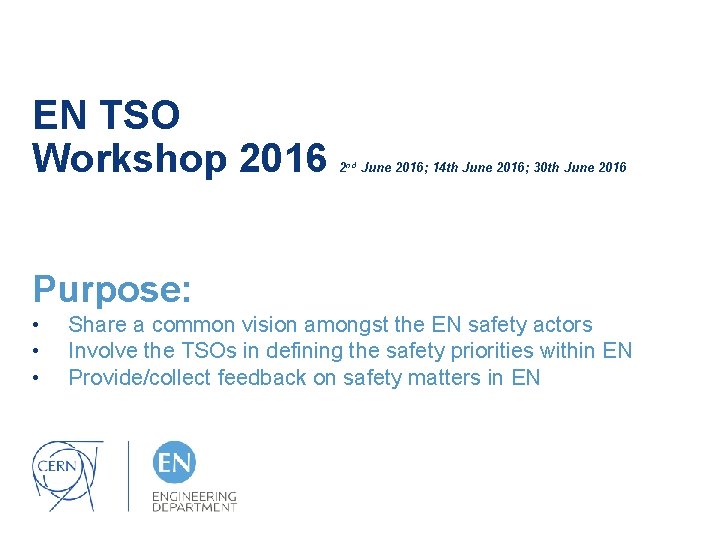 EN TSO
Workshop 2016 2nd June 2016; 14th June 2016; 30th June 2016

Purpose:
• Share a common vision amongst the EN safety actors
• Involve the TSOs in defining the safety priorities within EN
• Provide/collect feedback on safety matters in EN

CERN

EN
ENGINEERING
DEPARTMENT